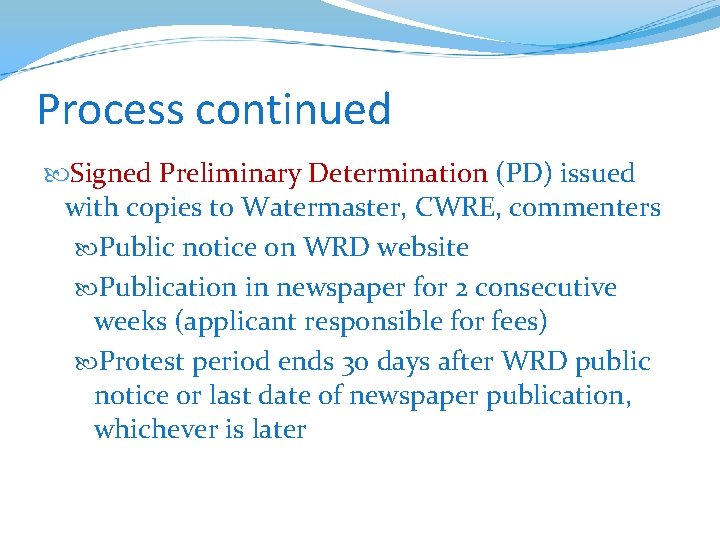 Process continued

Signed Preliminary Determination (PD) issued with copies to Watermaster, CWRE, commenters

Public notice on WRD website

Publication in newspaper for 2 consecutive weeks (applicant responsible for fees)

Protest period ends 30 days after WRD public notice or last date of newspaper publication, whichever is later